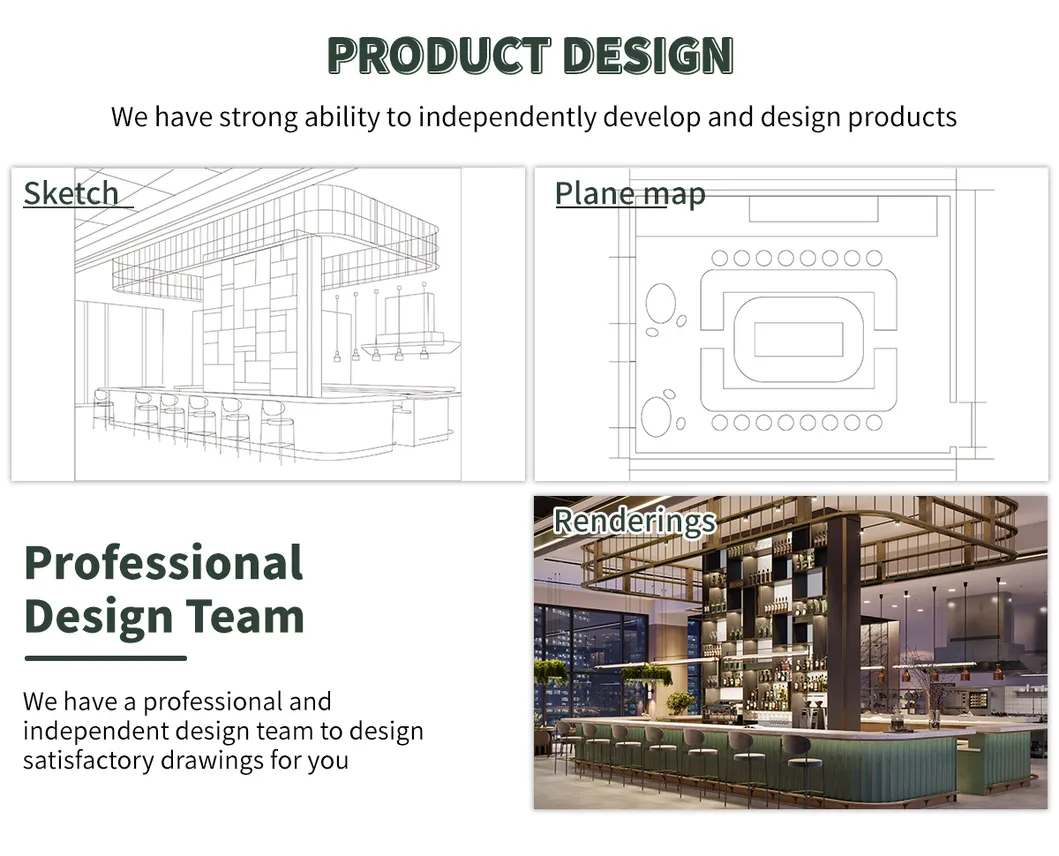 PRODUCT DESIGN

We have strong ability to independently develop and design products

Sketch

Plane map

Renderings

Professional Design Team

We have a professional and independent design team to design satisfactory drawings for you